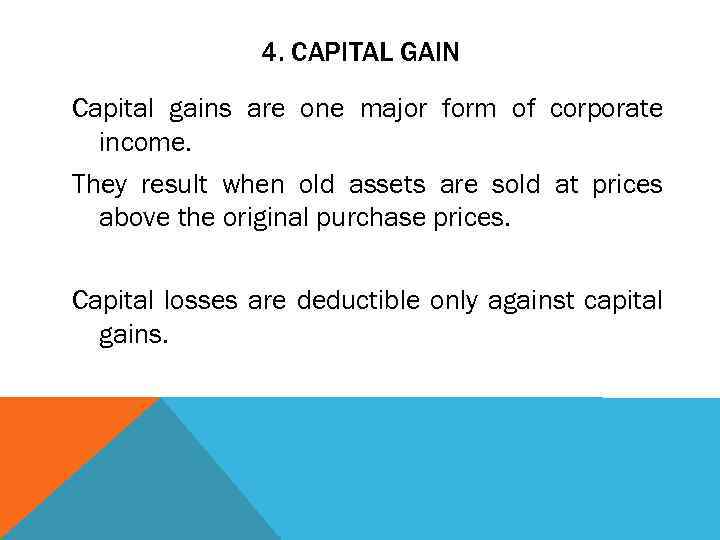 4. CAPITAL GAIN

Capital gains are one major form of corporate income.

They result when old assets are sold at prices above the original purchase prices.

Capital losses are deductible only against capital gains.